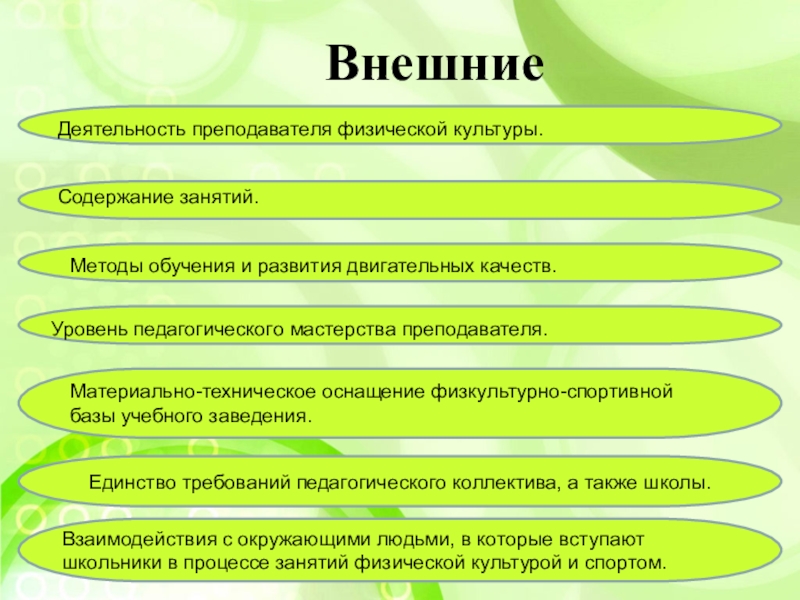 Внешние

Деятельность преподавателя физической культуры.

Содержание занятий.

Методы обучения и развития двигательных качеств.

Уровень педагогического мастерства преподавателя.

Материально-техническое оснащение физкультурно-спортивной базы учебного заведения.

Единство требований педагогического коллектива, а также школы.

Взаимодействия с окружающими людьми, в которые вступают школьники в процессе занятий физической культурой и спортом.